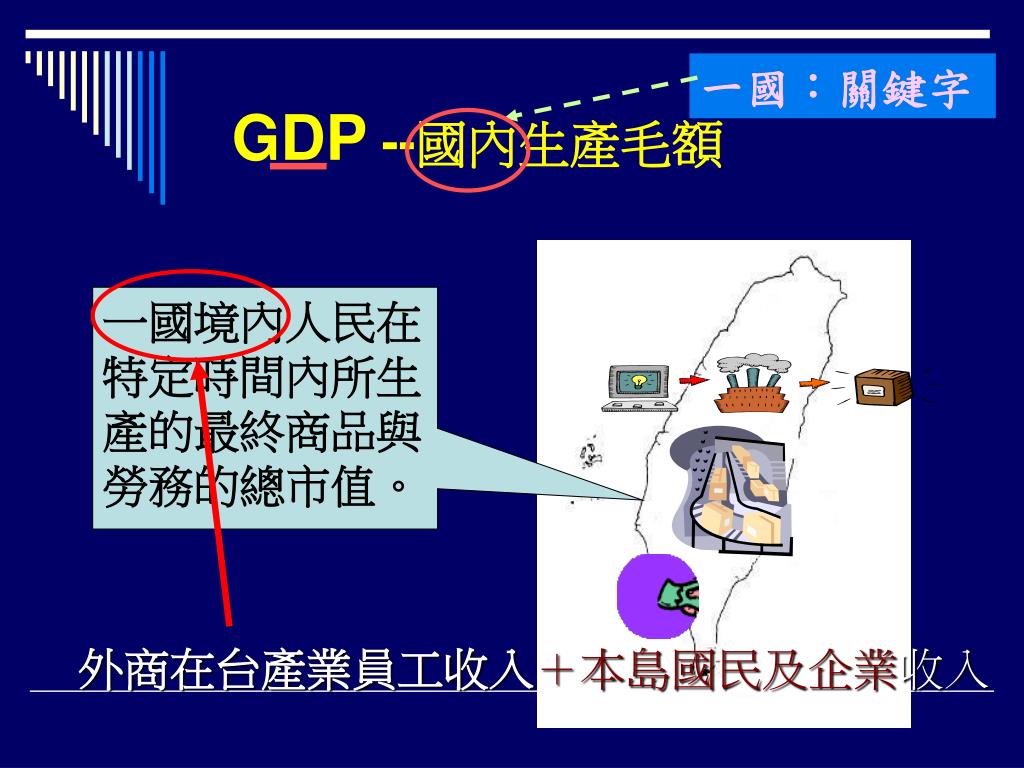 一國：關鍵字

GDP --國內生產毛額

一國境內人民在特定時間內所生產的最終商品與勞務的總市值。

外商在台產業員工收入＋本島國民及企業收入